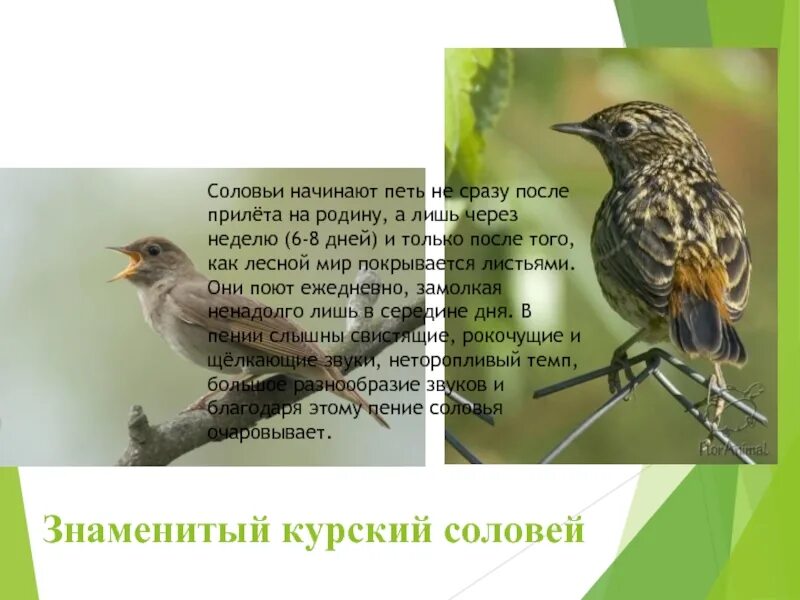 Соловьи начинают петь не сразу после прилёта на родину, а лишь через неделю (6-8 дней) и только после того, как лесной мир покрывается листьями. Они поют ежедневно, замолкая ненадолго лишь в середине дня. В пении слышны свистящие, рокочущие и щёлкающие звуки, неторопливый темп, большое разнообразие звуков и благодаря этому пение соловья очаровывает.

FlorAnimal

Знаменитый курский соловей